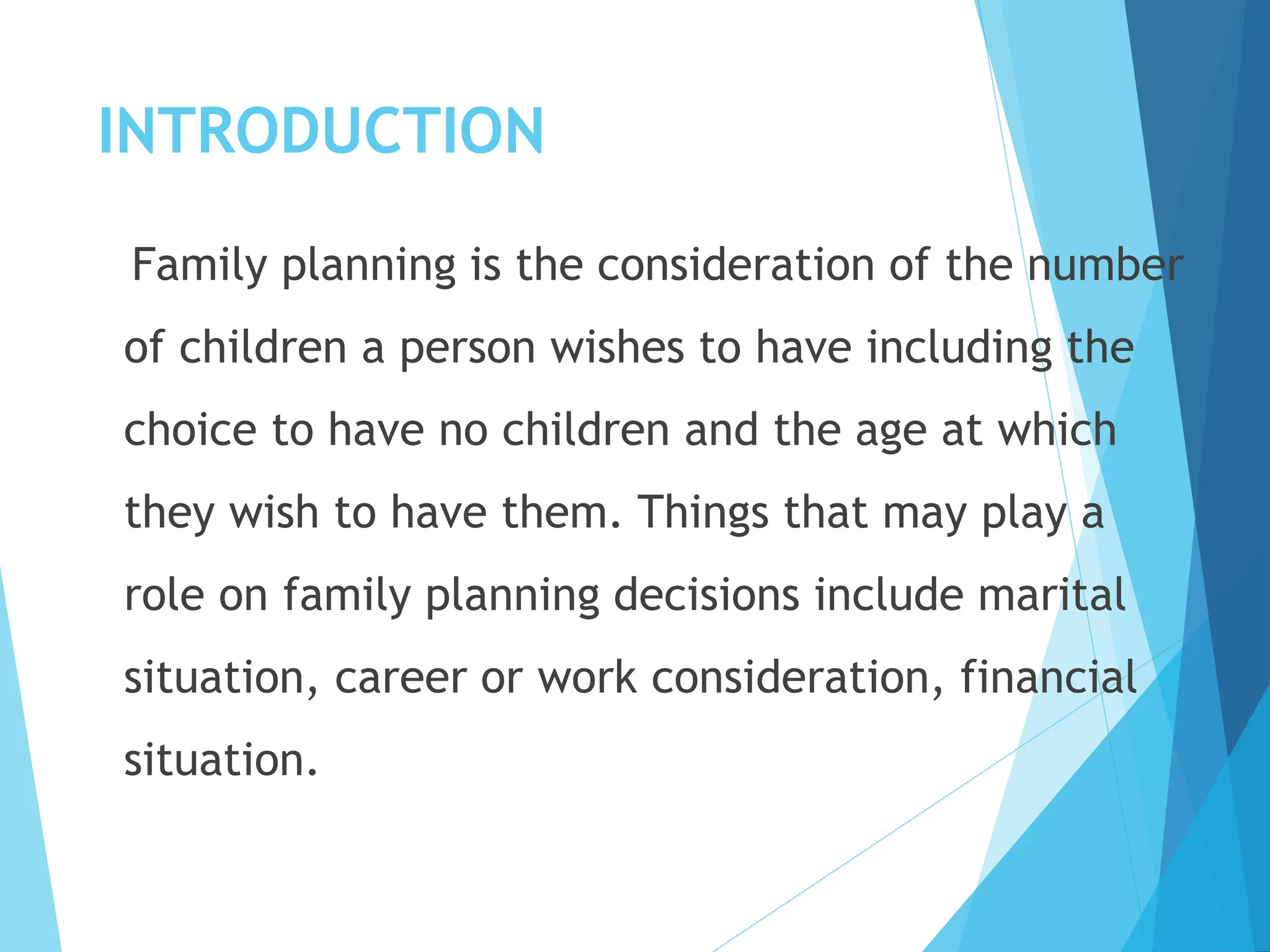 INTRODUCTION

Family planning is the consideration of the number of children a person wishes to have including the choice to have no children and the age at which they wish to have them. Things that may play a role on family planning decisions include marital situation, career or work consideration, financial situation.